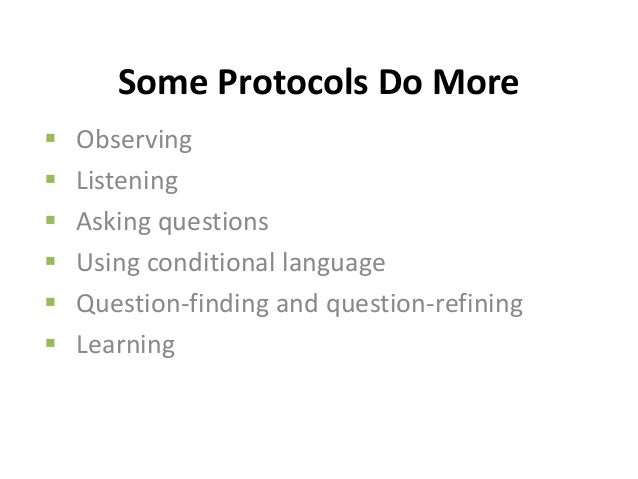 Some Protocols Do More

- Observing
- Listening
- Asking questions
- Using conditional language
- Question-finding and question-refining
- Learning